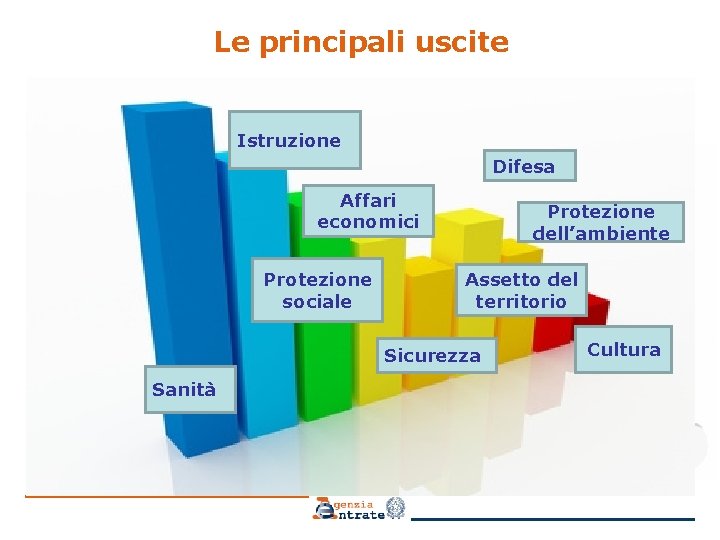 Le principali uscite

Istruzione

Difesa

Affari economici

Protezione dell'ambiente

Protezione sociale

Assetto del territorio

Sicurezza

Cultura

Sanità

Agenzia Entrate